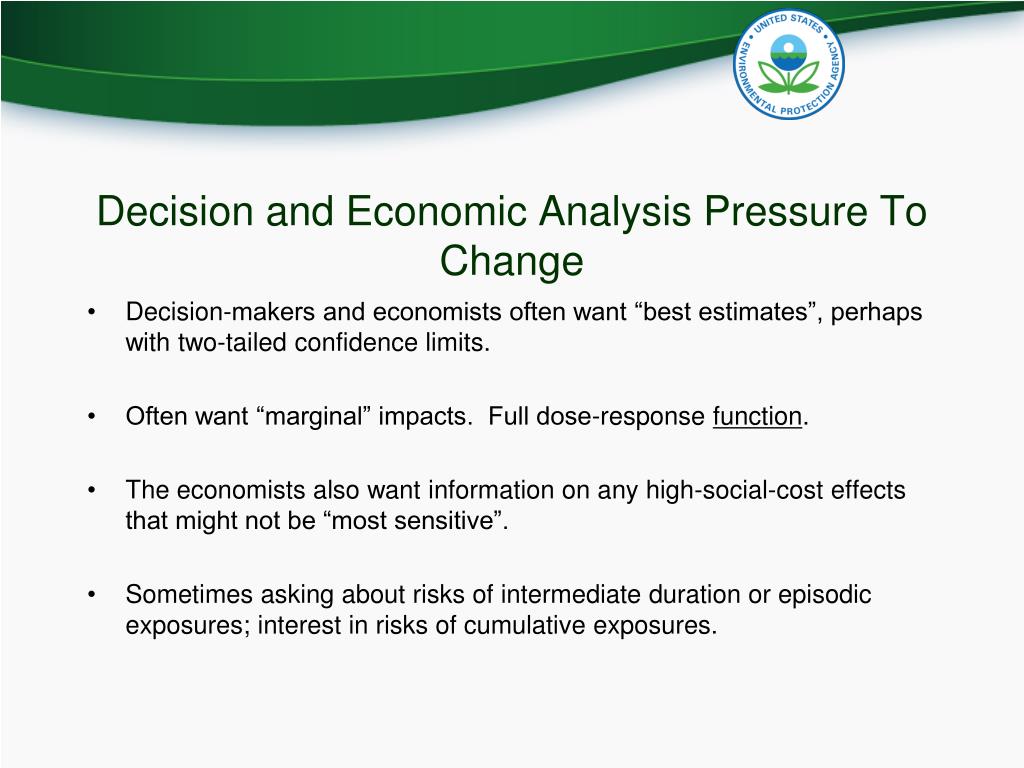 UNITED STATES ENVIRONMENTAL PROTECTION AGENCY

Decision and Economic Analysis Pressure To Change

• Decision-makers and economists often want “best estimates”, perhaps with two-tailed confidence limits.

• Often want “marginal” impacts.  Full dose-response function.

• The economists also want information on any high-social-cost effects that might not be “most sensitive”.

• Sometimes asking about risks of intermediate duration or episodic exposures; interest in risks of cumulative exposures.